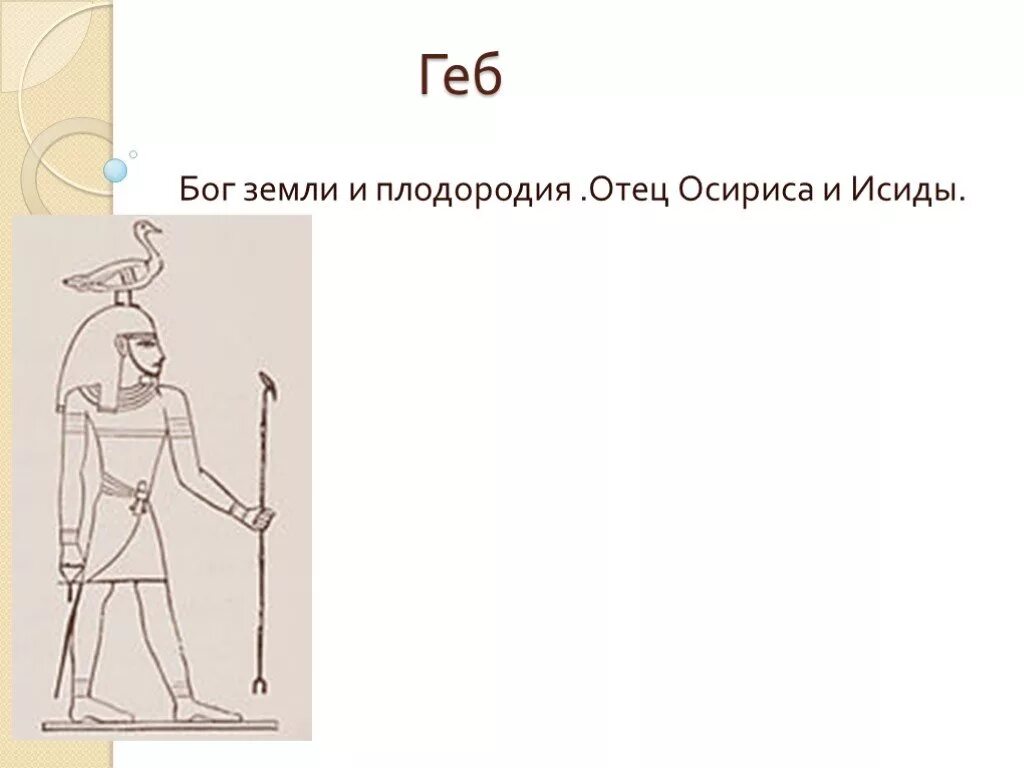 Геб

Бог земли и плодородия .Отец Осириса и Исиды.